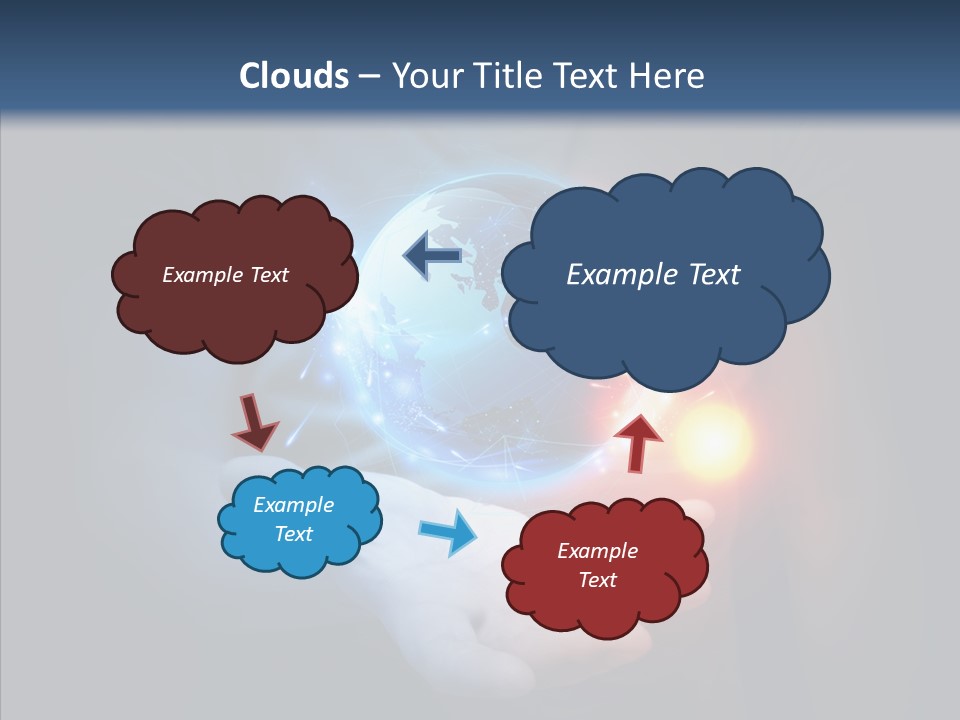 Clouds – Your Title Text Here

Example Text

Example Text

Example Text

Example Text